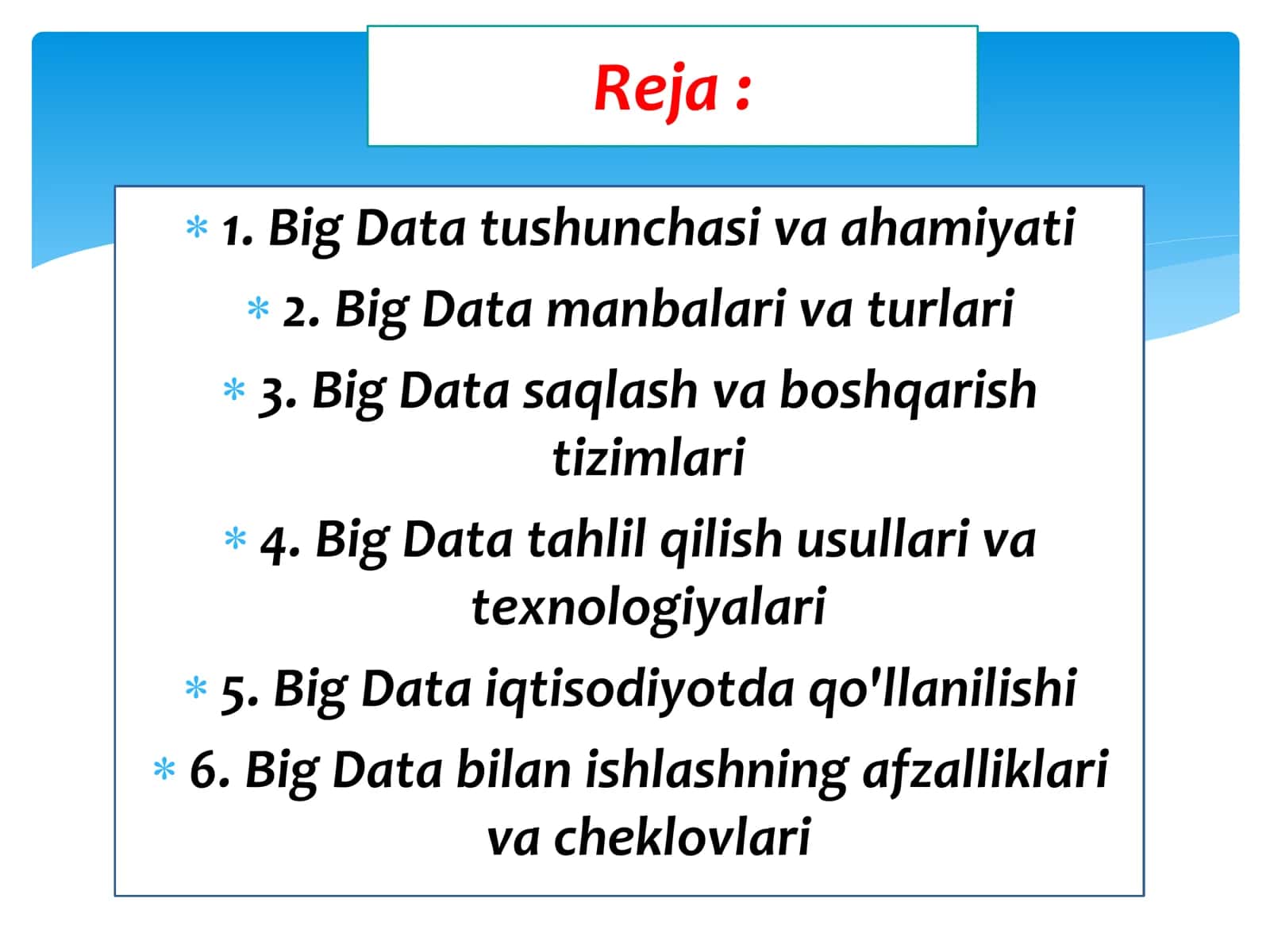 Reja :

* 1. Big Data tushunchasi va ahamiyati
* 2. Big Data manbalari va turlari
* 3. Big Data saqlash va boshqarish tizimlari
* 4. Big Data tahlil qilish usullari va texnologiyalari
* 5. Big Data iqtisodiyotda qo'llanilishi
* 6. Big Data bilan ishlashning afzalliklari va cheklovlari